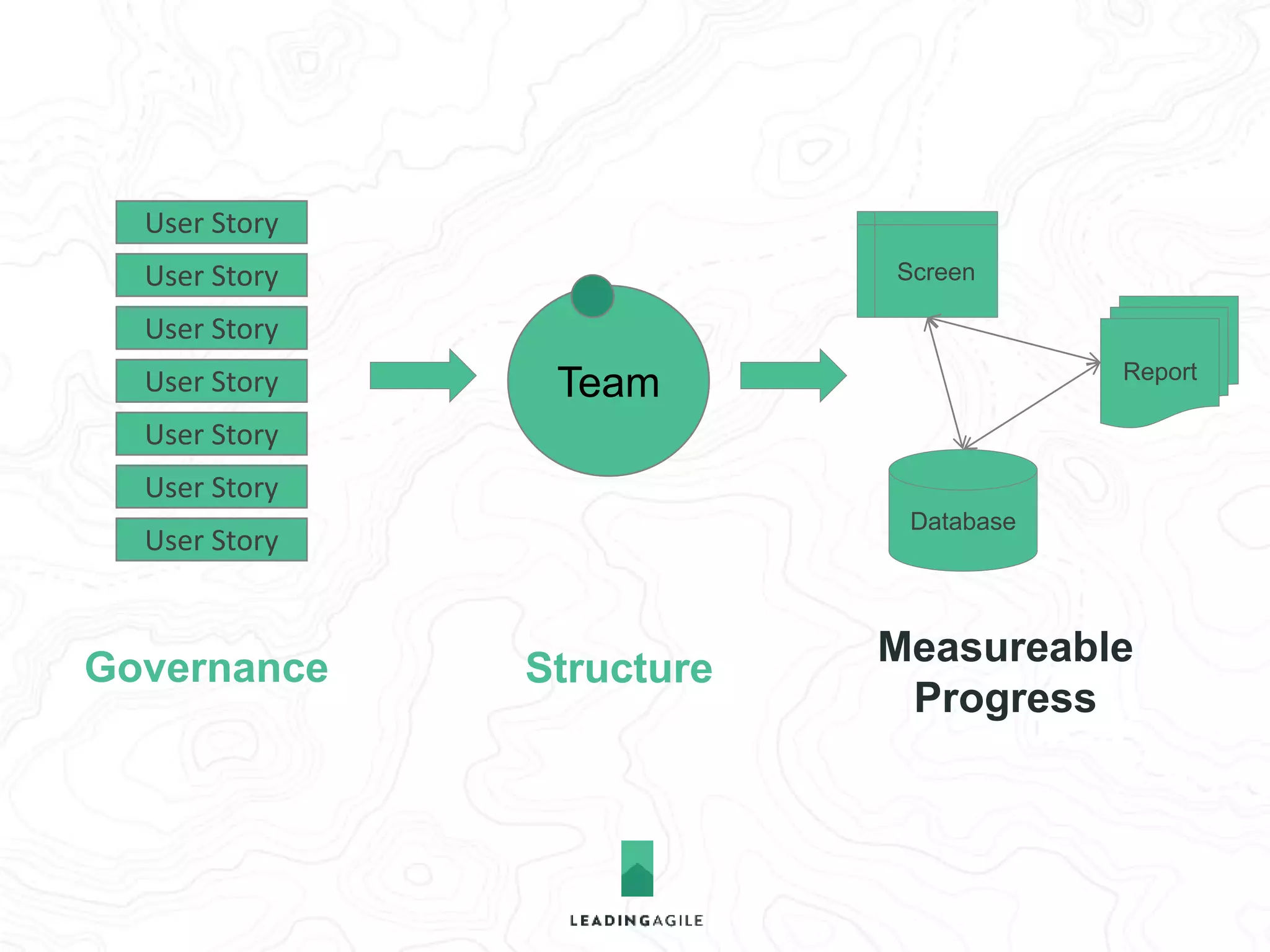 User Story
User Story
User Story
User Story
User Story
User Story
User Story

Team

Screen

Report

Database

Governance

Structure

Measureable Progress

LEADINGAGILE